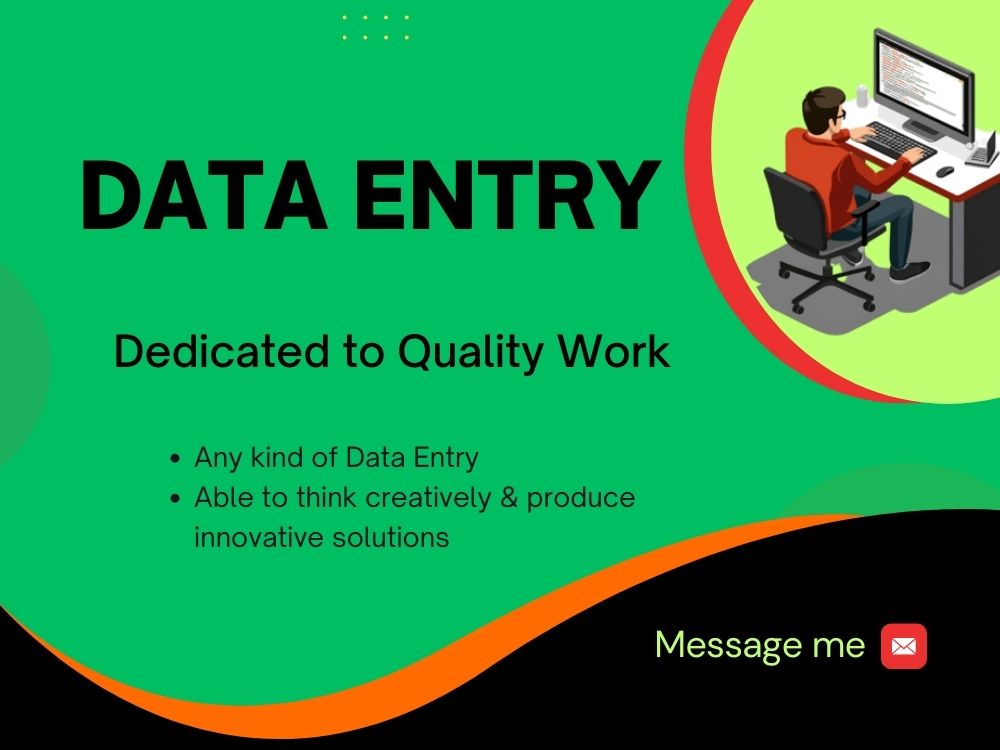 DATA ENTRY

Dedicated to Quality Work

• Any kind of Data Entry
• Able to think creatively & produce innovative solutions

Message me